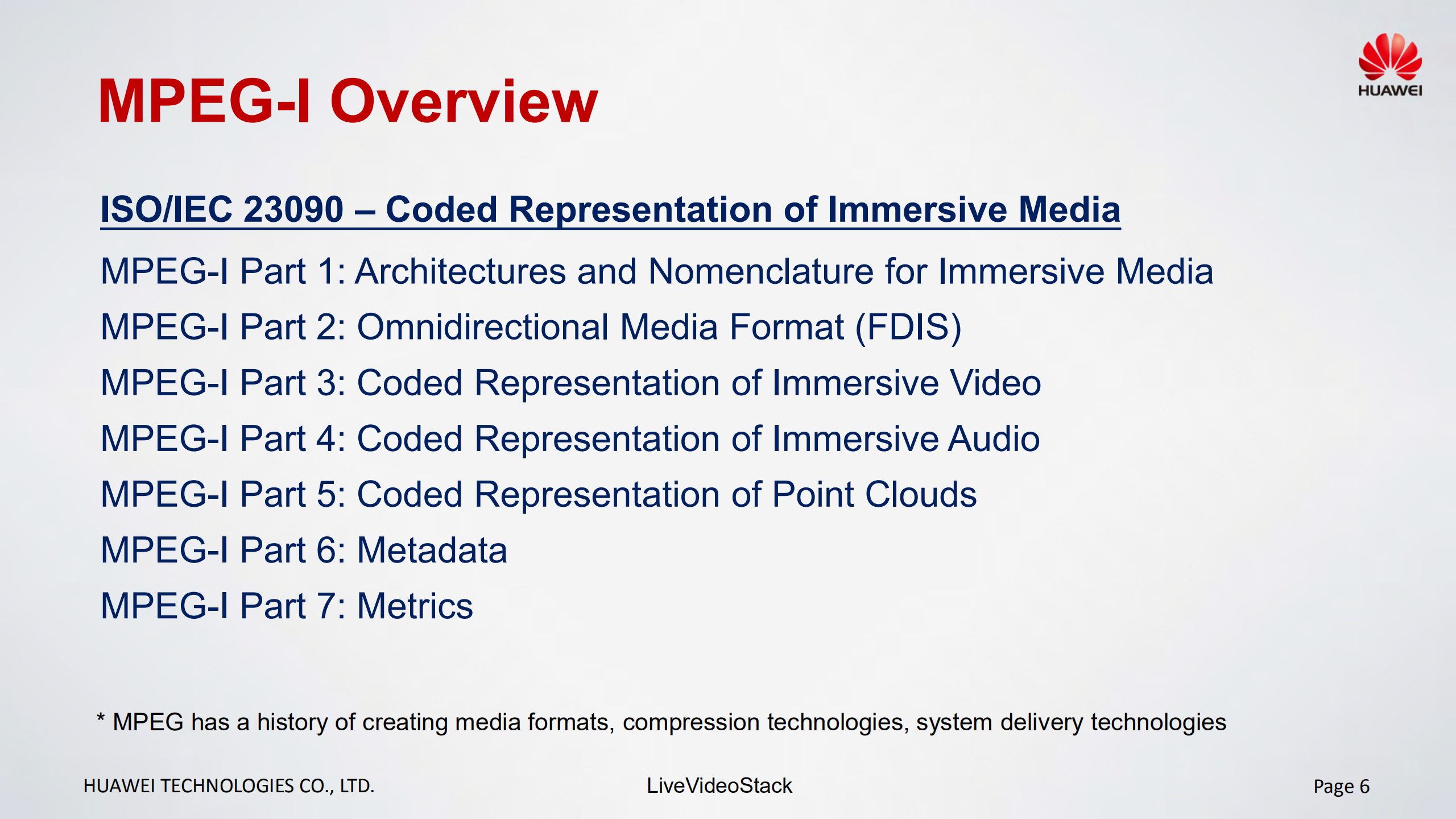 HUAWEI

MPEG-I Overview

ISO/IEC 23090 – Coded Representation of Immersive Media

MPEG-I Part 1: Architectures and Nomenclature for Immersive Media

MPEG-I Part 2: Omnidirectional Media Format (FDIS)

MPEG-I Part 3: Coded Representation of Immersive Video

MPEG-I Part 4: Coded Representation of Immersive Audio

MPEG-I Part 5: Coded Representation of Point Clouds

MPEG-I Part 6: Metadata

MPEG-I Part 7: Metrics

* MPEG has a history of creating media formats, compression technologies, system delivery technologies

HUAWEI TECHNOLOGIES CO., LTD.

LiveVideoStack

Page 6